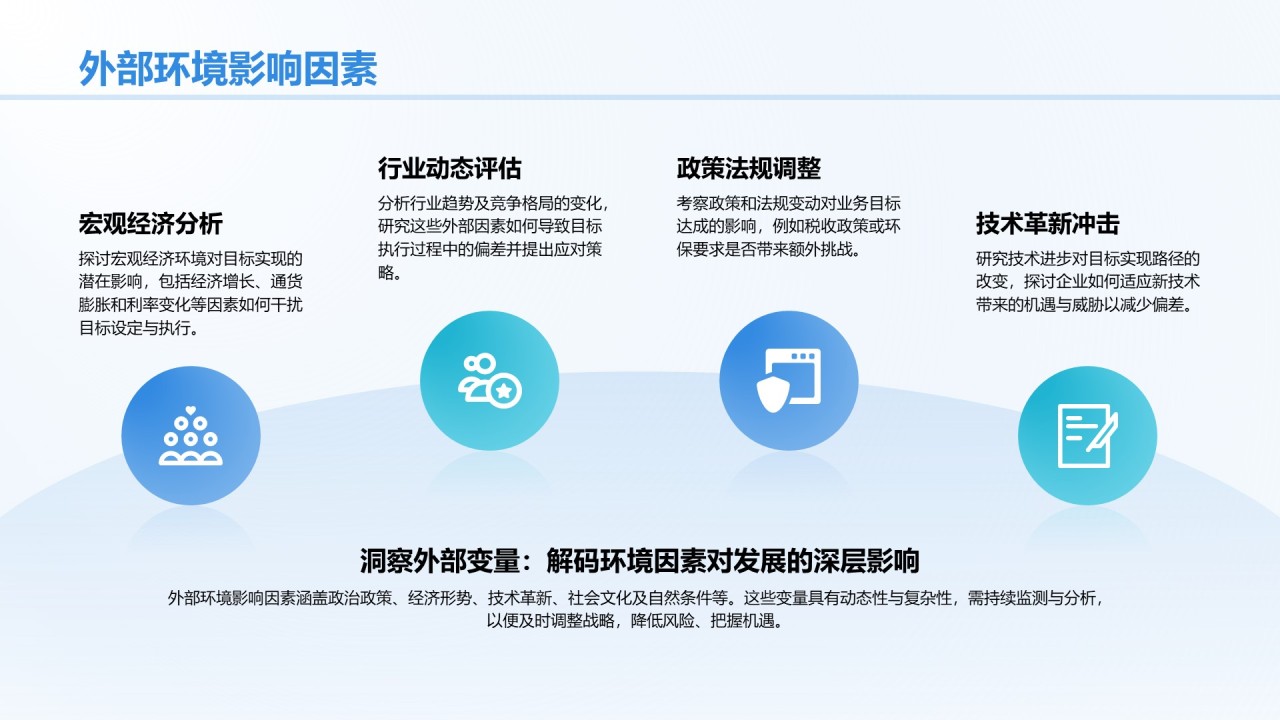 外部环境影响因素

宏观经济分析

探讨宏观经济环境对目标实现的潜在影响，包括经济增长、通货膨胀和利率变化等因素如何干扰目标设定与执行。

行业动态评估

分析行业趋势及竞争格局的变化，研究这些外部因素如何导致目标执行过程中的偏差并提出应对策略。

政策法规调整

考察政策和法规变动对业务目标达成的影响，例如税收政策或环保要求是否带来额外挑战。

技术革新冲击

研究技术进步对目标实现路径的改变，探讨企业如何适应新技术带来的机遇与威胁以减少偏差。

洞察外部变量：解码环境因素对发展的深层影响

外部环境影响因素涵盖政治政策、经济形势、技术革新、社会文化及自然条件等。这些变量具有动态性与复杂性，需持续监测与分析，以便及时调整战略，降低风险、把握机遇。